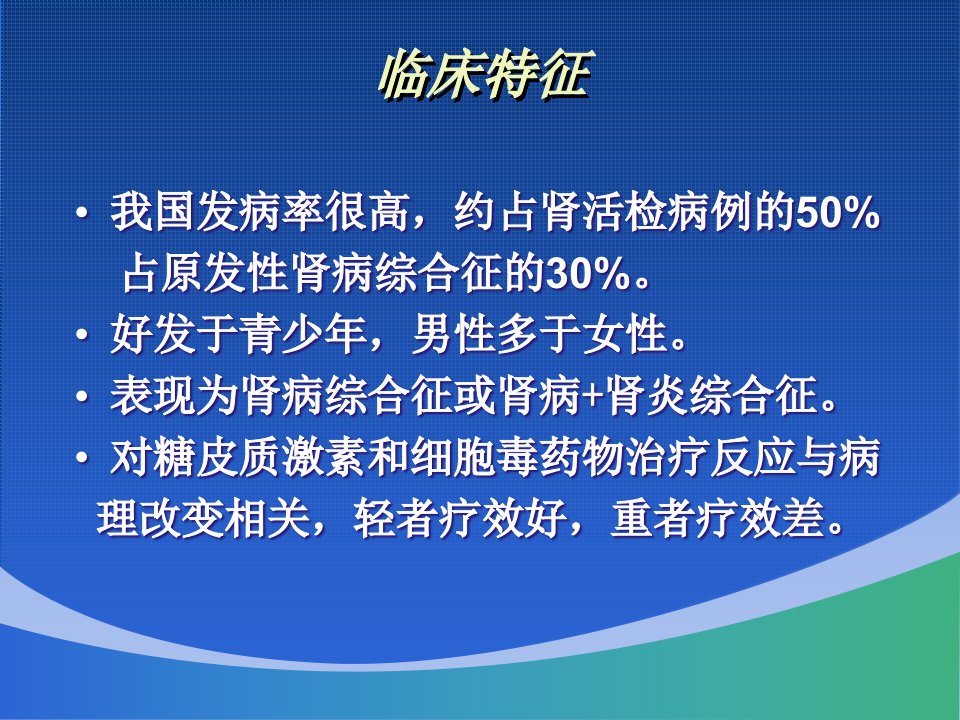 临床特征

• 我国发病率很高，约占肾活检病例的50% 占原发性肾病综合征的30%。

• 好发于青少年，男性多于女性。

• 表现为肾病综合征或肾病+肾炎综合征。

• 对糖皮质激素和细胞毒药物治疗反应与病理改变相关，轻者疗效好，重者疗效差。